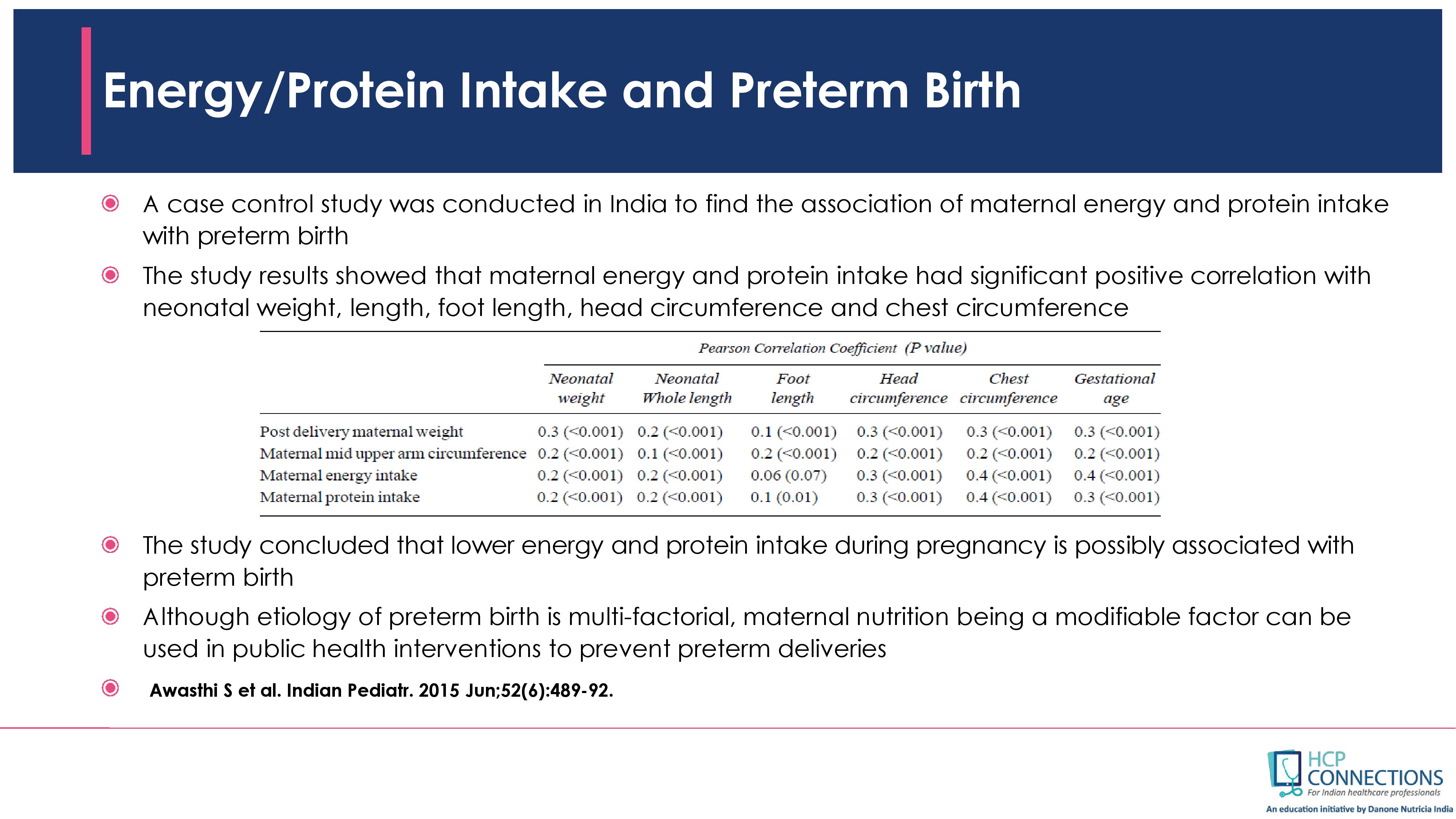 Energy/Protein Intake and Preterm Birth

A case control study was conducted in India to find the association of maternal energy and protein intake with preterm birth

The study results showed that maternal energy and protein intake had significant positive correlation with neonatal weight, length, foot length, head circumference and chest circumference

Pearson Correlation Coefficient (P value)

| | Neonatal weight | Neonatal Whole length | Foot length | Head circumference | Chest circumference | Gestational age |
|---|---|---|---|---|---|---|
| Post delivery maternal weight | 0.3 (<0.001) | 0.2 (<0.001) | 0.1 (<0.001) | 0.3 (<0.001) | 0.3 (<0.001) | 0.3 (<0.001) |
| Maternal mid upper arm circumference | 0.2 (<0.001) | 0.1 (<0.001) | 0.2 (<0.001) | 0.2 (<0.001) | 0.2 (<0.001) | 0.2 (<0.001) |
| Maternal energy intake | 0.2 (<0.001) | 0.2 (<0.001) | 0.06 (0.07) | 0.3 (<0.001) | 0.4 (<0.001) | 0.4 (<0.001) |
| Maternal protein intake | 0.2 (<0.001) | 0.2 (<0.001) | 0.1 (0.01) | 0.3 (<0.001) | 0.4 (<0.001) | 0.3 (<0.001) |

The study concluded that lower energy and protein intake during pregnancy is possibly associated with preterm birth

Although etiology of preterm birth is multi-factorial, maternal nutrition being a modifiable factor can be used in public health interventions to prevent preterm deliveries

Awasthi S et al. Indian Pediatr. 2015 Jun;52(6):489-92.

HCP CONNECTIONS
For Indian healthcare professionals
An education initiative by Danone Nutricia India